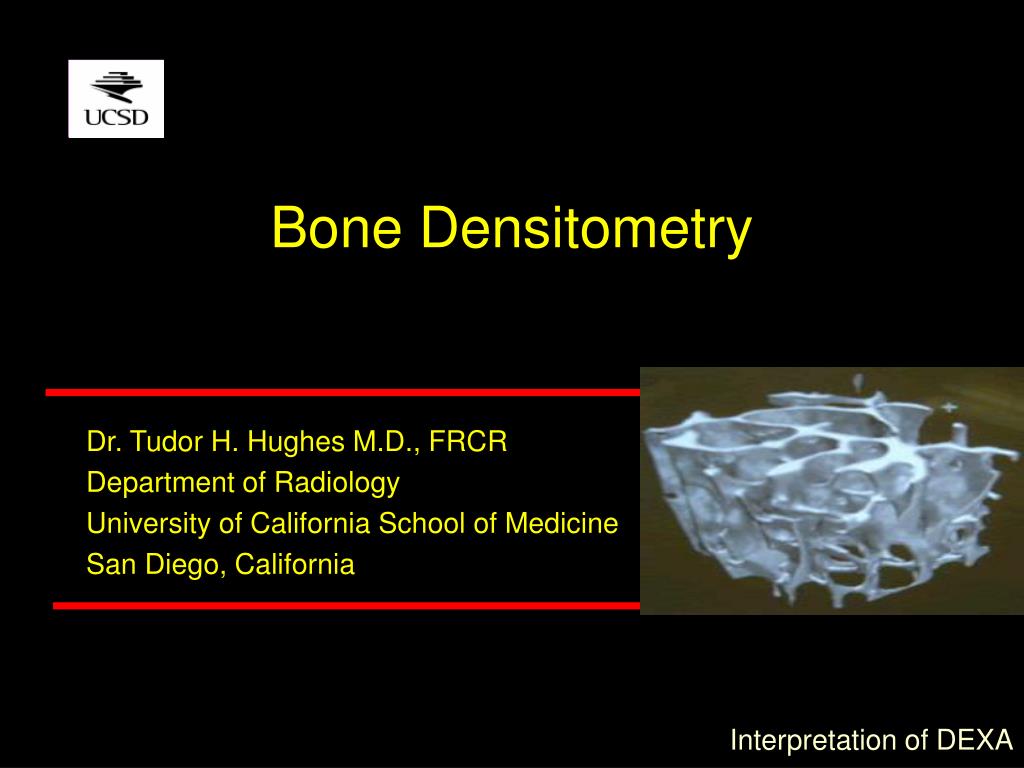 UCSD

Bone Densitometry

Dr. Tudor H. Hughes M.D., FRCR
Department of Radiology
University of California School of Medicine
San Diego, California

Interpretation of DEXA